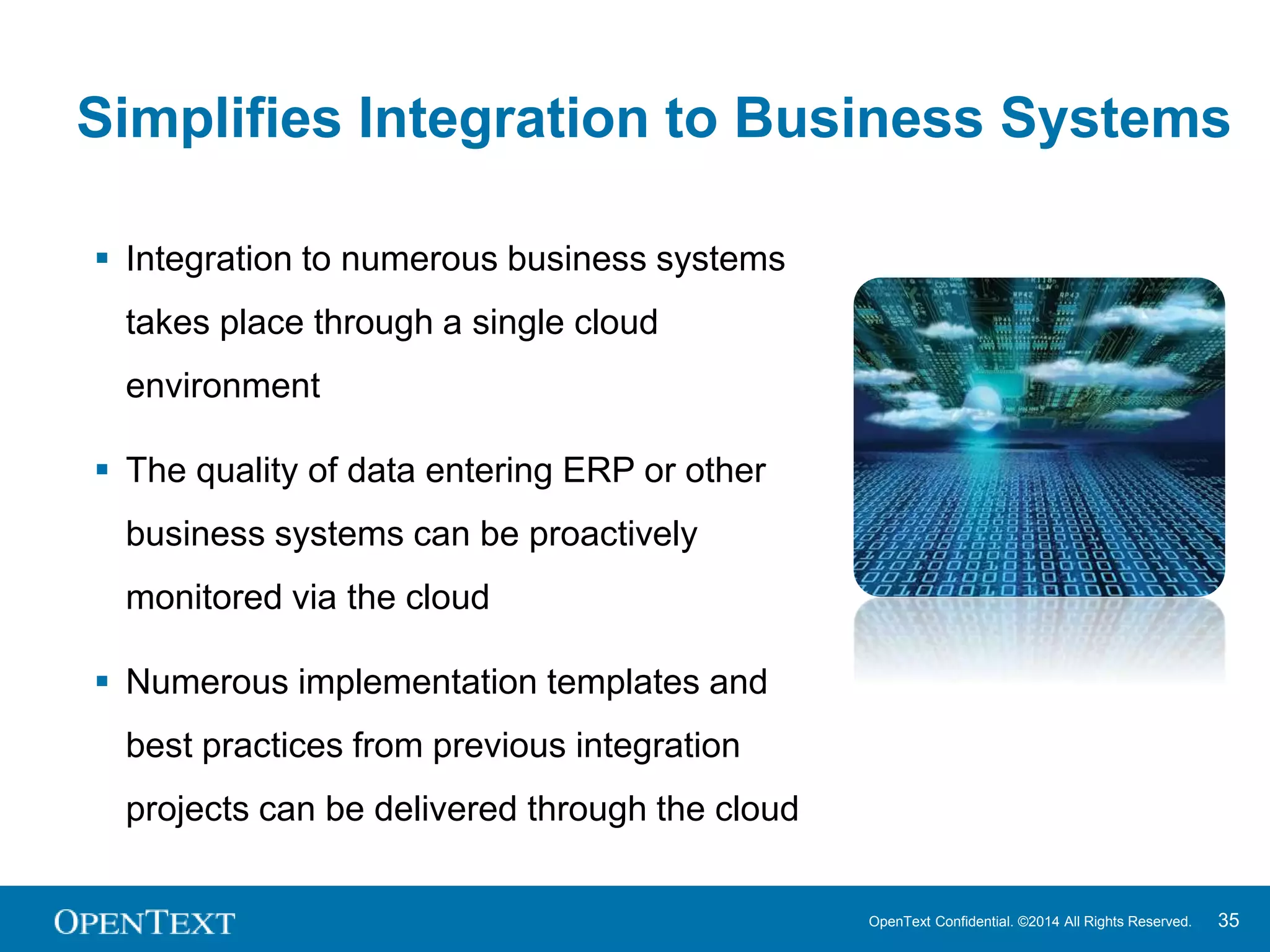 Simplifies Integration to Business Systems

▪ Integration to numerous business systems takes place through a single cloud environment

▪ The quality of data entering ERP or other business systems can be proactively monitored via the cloud

▪ Numerous implementation templates and best practices from previous integration projects can be delivered through the cloud

OPENTEXT

OpenText Confidential. ©2014 All Rights Reserved.

35